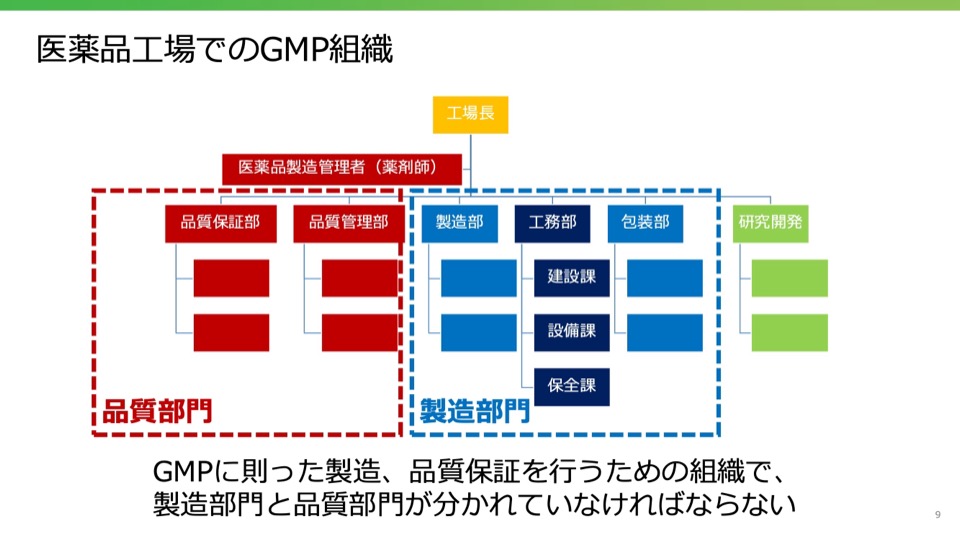 医薬品工場でのGMP組織

工場長

医薬品製造管理者（薬剤師）

品質保証部

品質管理部

製造部

工務部

包装部

研究開発

建設課

設備課

保全課

品質部門

製造部門

GMPに則った製造、品質保証を行うための組織で、製造部門と品質部門が分かれていなければならない

9